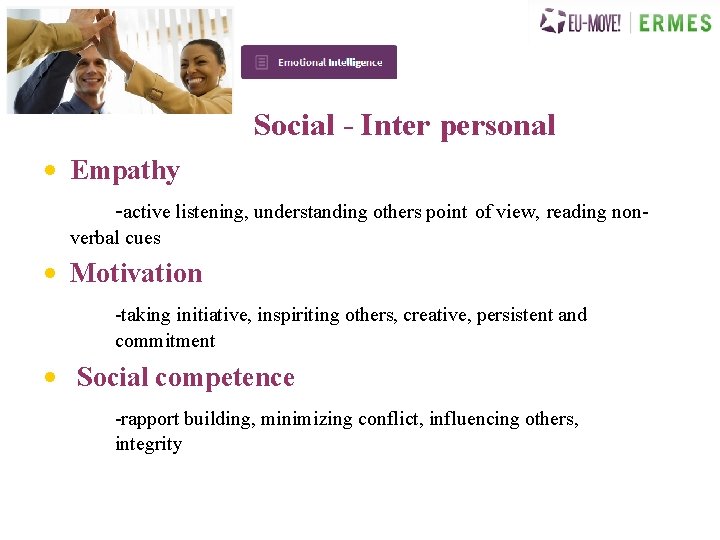 EU-MOVE! | ERMES

Emotional Intelligence

Social - Inter personal

• Empathy

-active listening, understanding others point of view, reading non-verbal cues

• Motivation

-taking initiative, inspiriting others, creative, persistent and commitment

• Social competence

-rapport building, minimizing conflict, influencing others, integrity